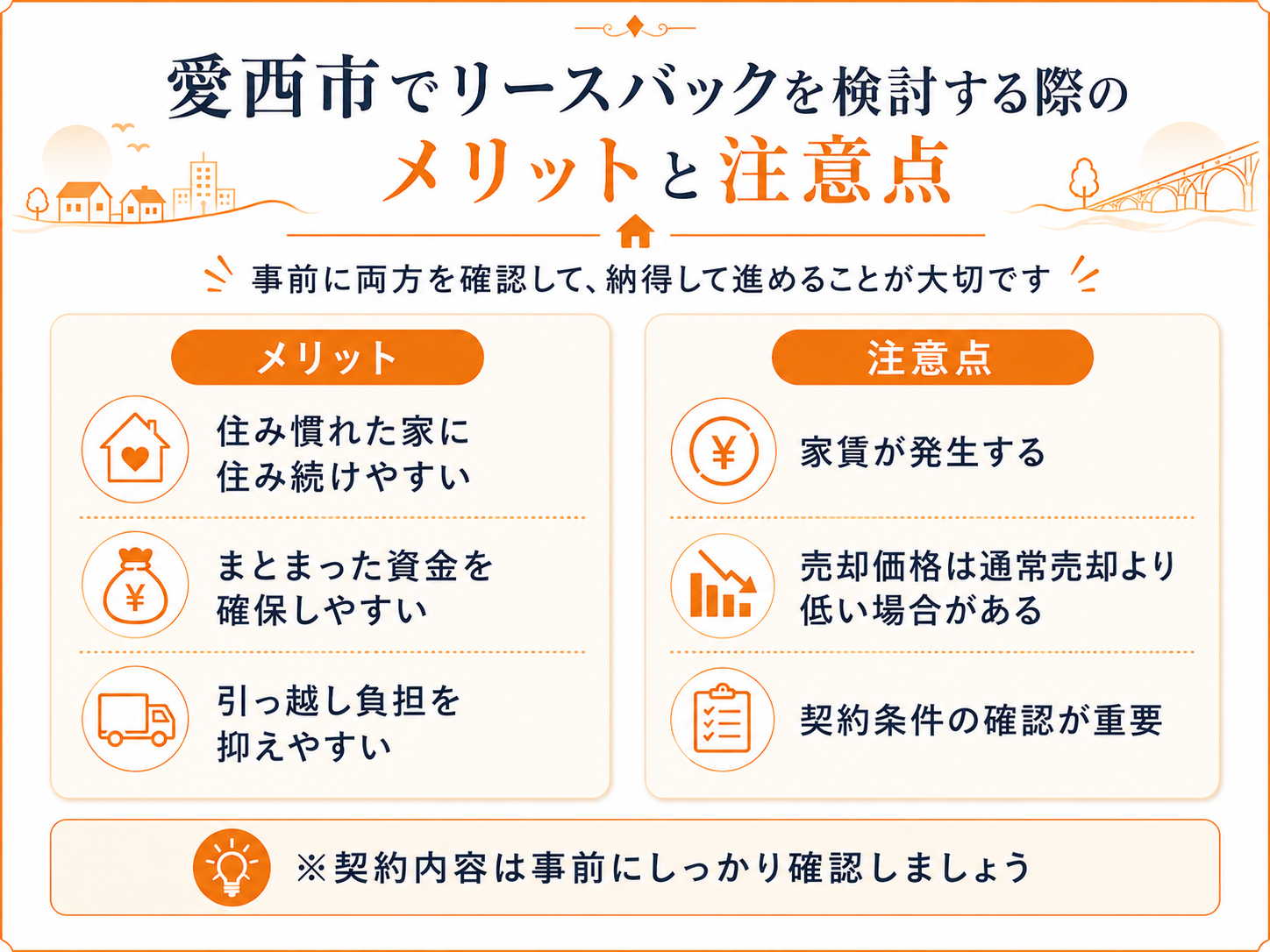 愛西市でリースバックを検討する際の
メリットと注意点

事前に両方を確認して、納得して進めることが大切です

メリット

住み慣れた家に住み続けやすい

まとまった資金を確保しやすい

引っ越し負担を抑えやすい

注意点

家賃が発生する

売却価格は通常売却より低い場合がある

契約条件の確認が重要

※契約内容は事前にしっかり確認しましょう